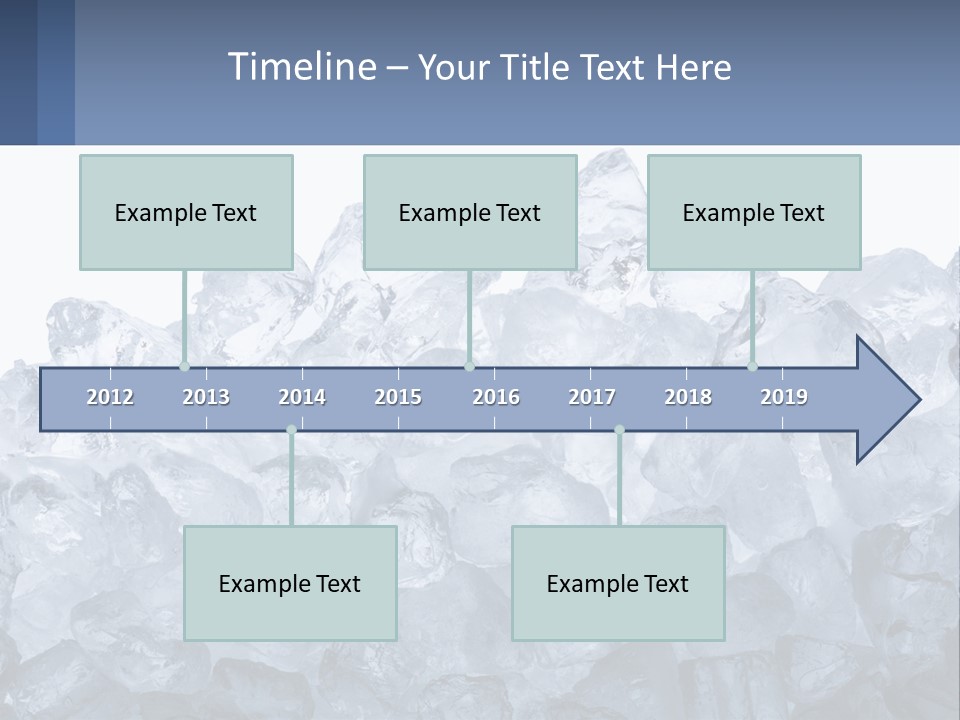 Timeline – Your Title Text Here

Example Text

Example Text

Example Text

2012 2013 2014 2015 2016 2017 2018 2019

Example Text

Example Text